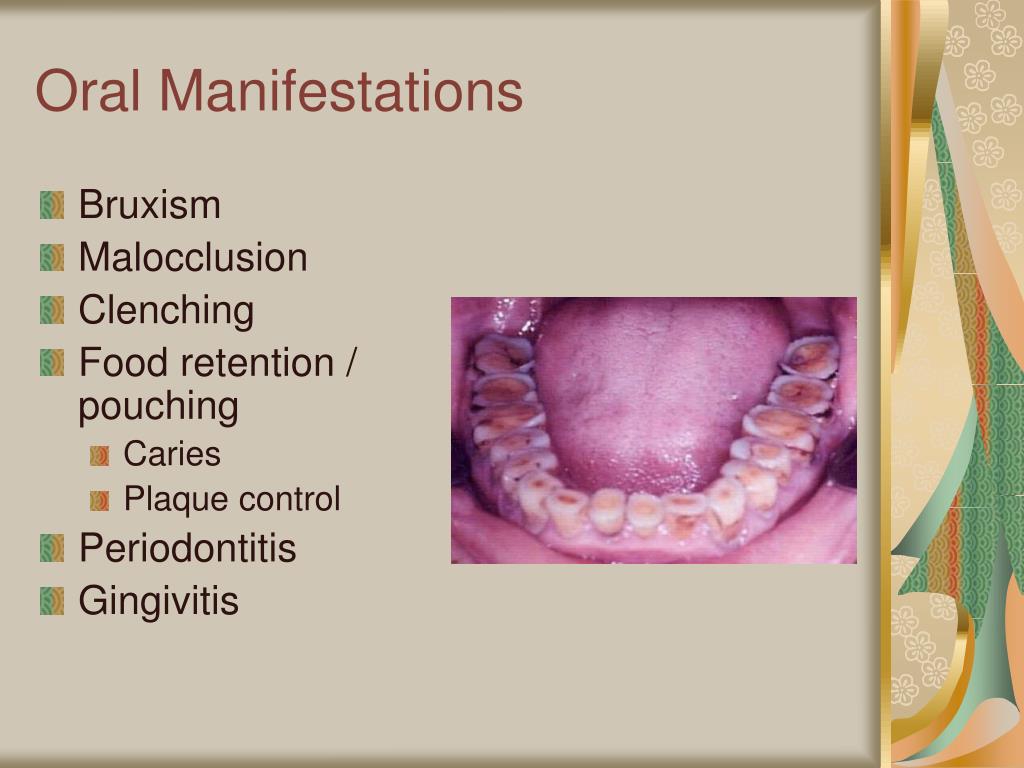 Oral Manifestations

Bruxism
Malocclusion
Clenching
Food retention / pouching
Caries
Plaque control
Periodontitis
Gingivitis